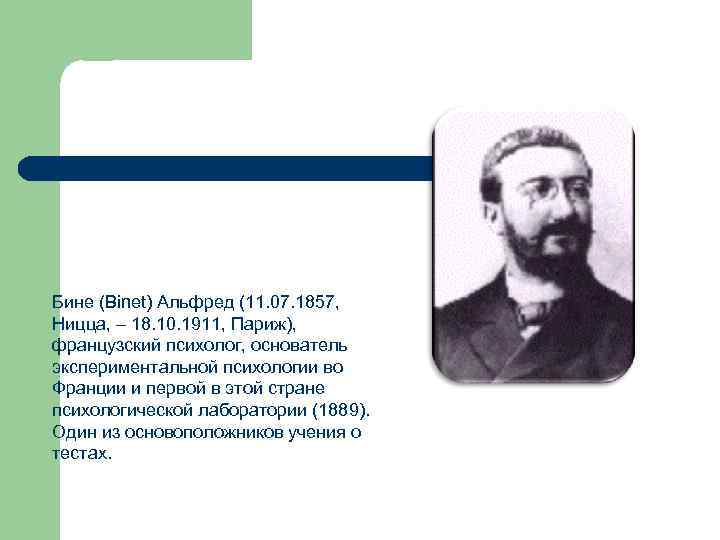 Бине (Binet) Альфред (11.07.1857, Ницца, – 18.10.1911, Париж), французский психолог, основатель экспериментальной психологии во Франции и первой в этой стране психологической лаборатории (1889). Один из основоположников учения о тестах.